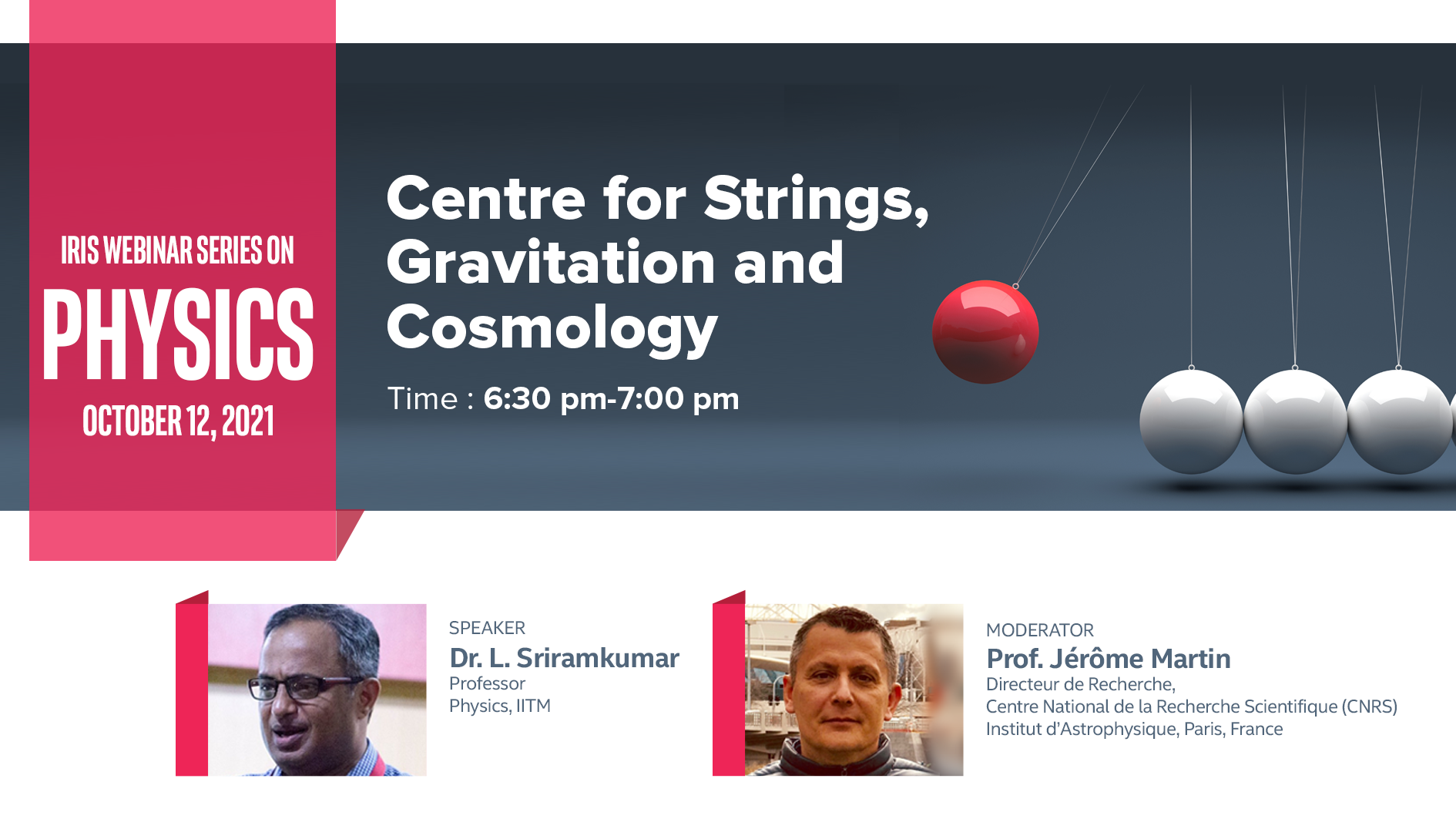 IRIS WEBINAR SERIES ON

PHYSICS

OCTOBER 12, 2021

Centre for Strings, Gravitation and Cosmology

Time : 6:30 pm-7:00 pm

SPEAKER
Dr. L. Sriramkumar
Professor
Physics, IITM

MODERATOR
Prof. Jérôme Martin
Directeur de Recherche,
Centre National de la Recherche Scientifique (CNRS)
Institut d'Astrophysique, Paris, France